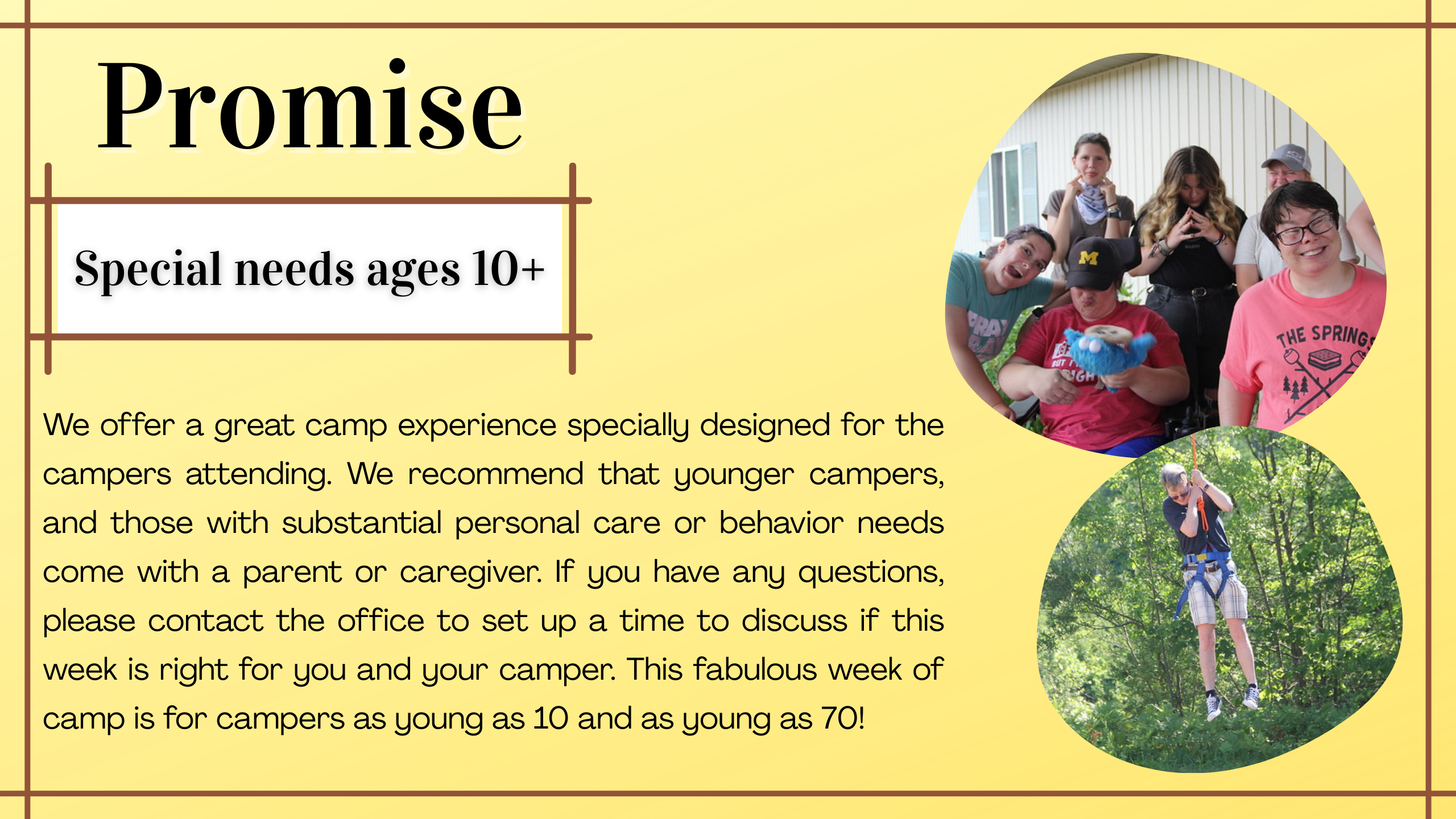 Promise

Special needs ages 10+

We offer a great camp experience specially designed for the campers attending. We recommend that younger campers, and those with substantial personal care or behavior needs come with a parent or caregiver. If you have any questions, please contact the office to set up a time to discuss if this week is right for you and your camper. This fabulous week of camp is for campers as young as 10 and as young as 70!

M

THE SPRINGS